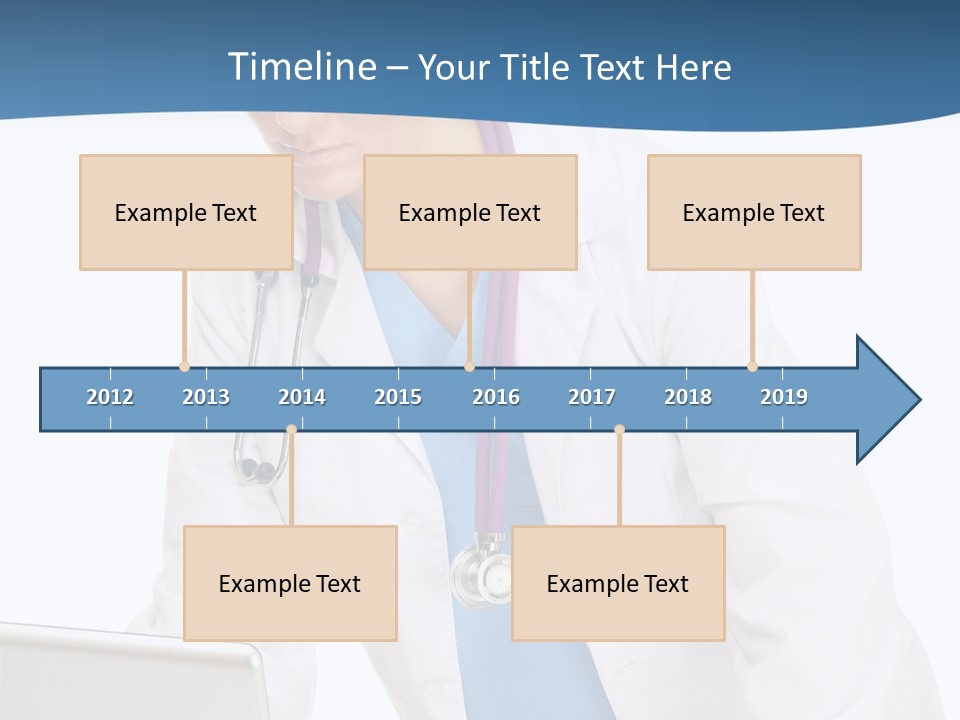 Timeline – Your Title Text Here

Example Text

Example Text

Example Text

2012 2013 2014 2015 2016 2017 2018 2019

Example Text

Example Text